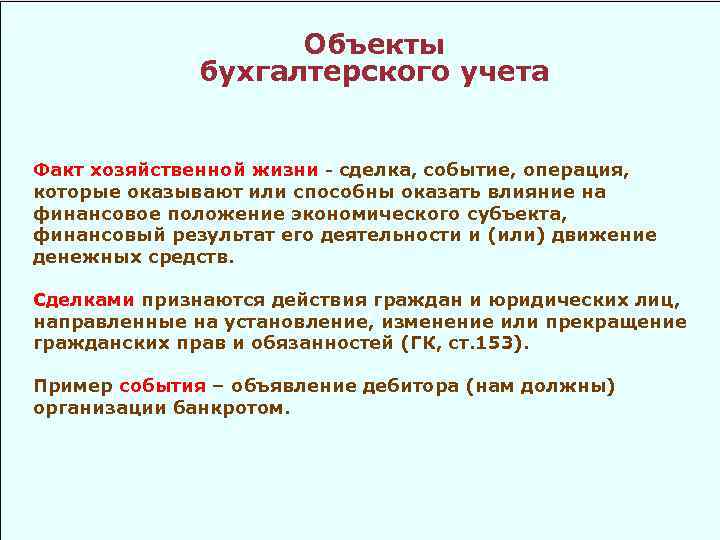 Объекты
бухгалтерского учета

Факт хозяйственной жизни - сделка, событие, операция, которые оказывают или способны оказать влияние на финансовое положение экономического субъекта, финансовый результат его деятельности и (или) движение денежных средств.

Сделками признаются действия граждан и юридических лиц, направленные на установление, изменение или прекращение гражданских прав и обязанностей (ГК, ст.153).

Пример события – объявление дебитора (нам должны) организации банкротом.